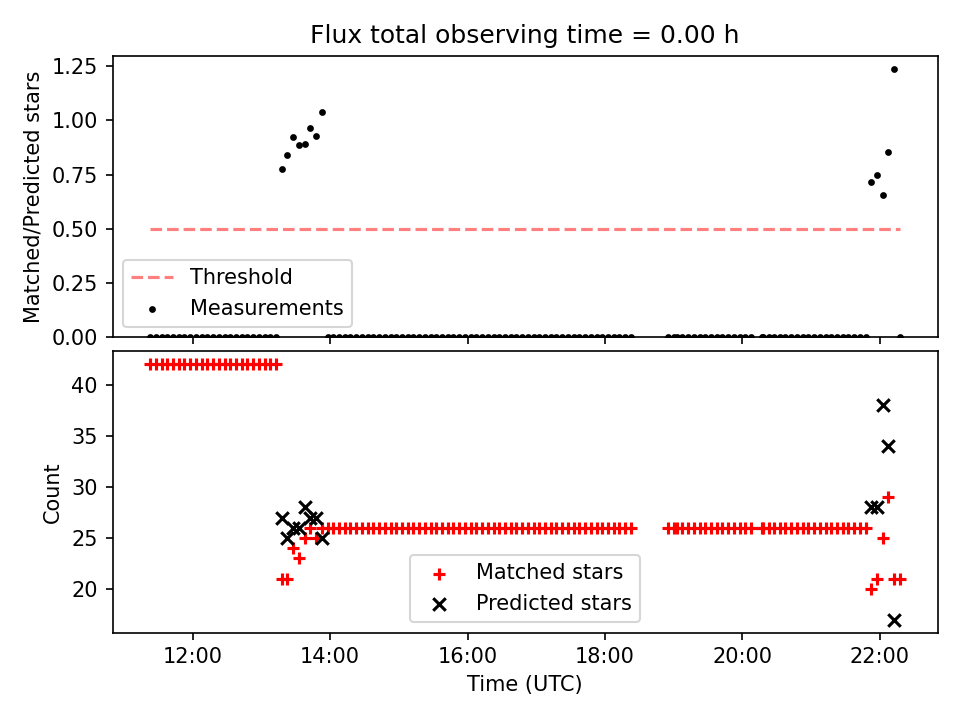 Flux total observing time = 0.00 h

Matched/Predicted stars

1.25
1.00
0.75
0.50
0.25
0.00

Threshold
Measurements

Count

40
35
30
25
20

Matched stars
Predicted stars

12:00
14:00
16:00
18:00
20:00
22:00

Time (UTC)